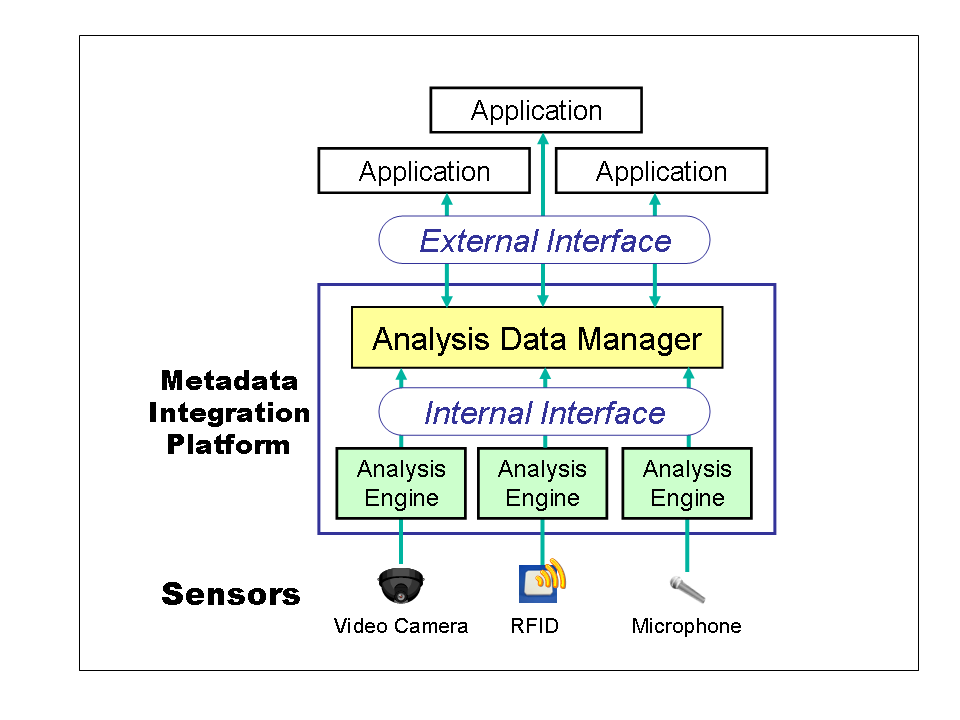 Application

Application

Application

External Interface

Analysis Data Manager

Metadata Integration Platform

Internal Interface

Analysis Engine

Analysis Engine

Analysis Engine

Sensors

Video Camera

RFID

Microphone